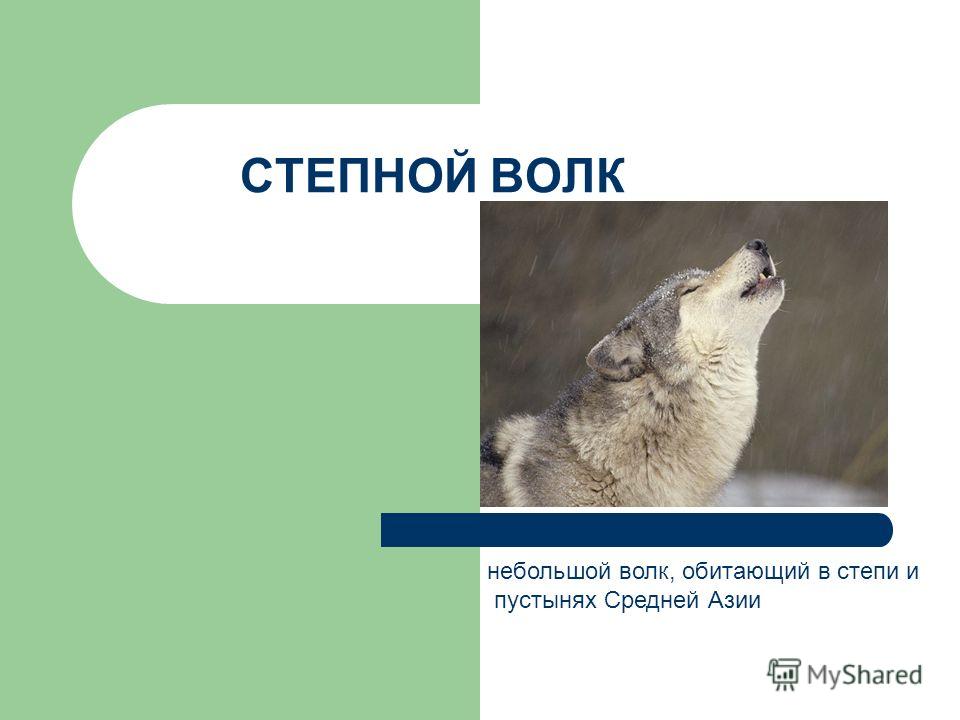 СТЕПНОЙ ВОЛК

небольшой волк, обитающий в степи и пустынях Средней Азии

MyShared